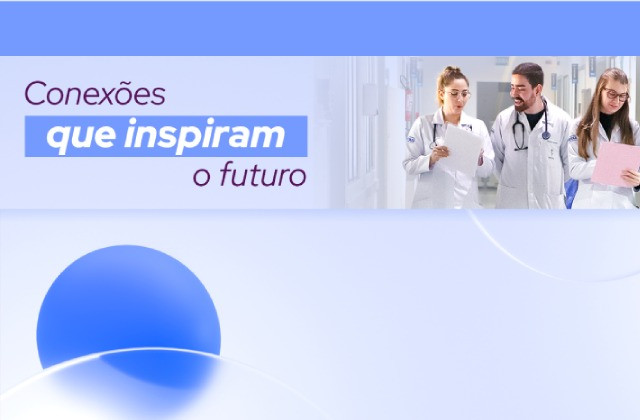 Conexões
que inspiram
o futuro